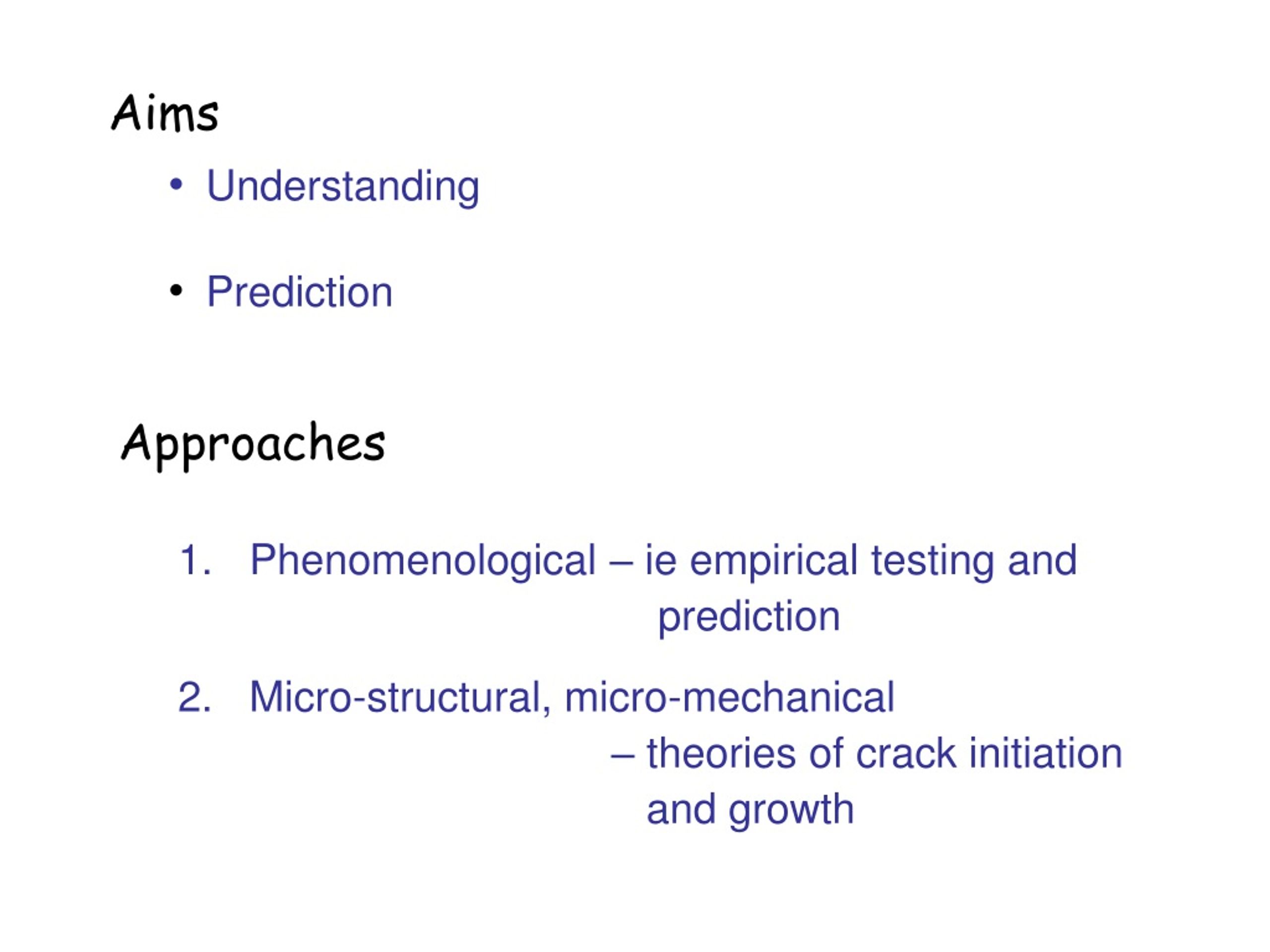 Aims

• Understanding

• Prediction

Approaches

1. Phenomenological – ie empirical testing and prediction

2. Micro-structural, micro-mechanical – theories of crack initiation and growth